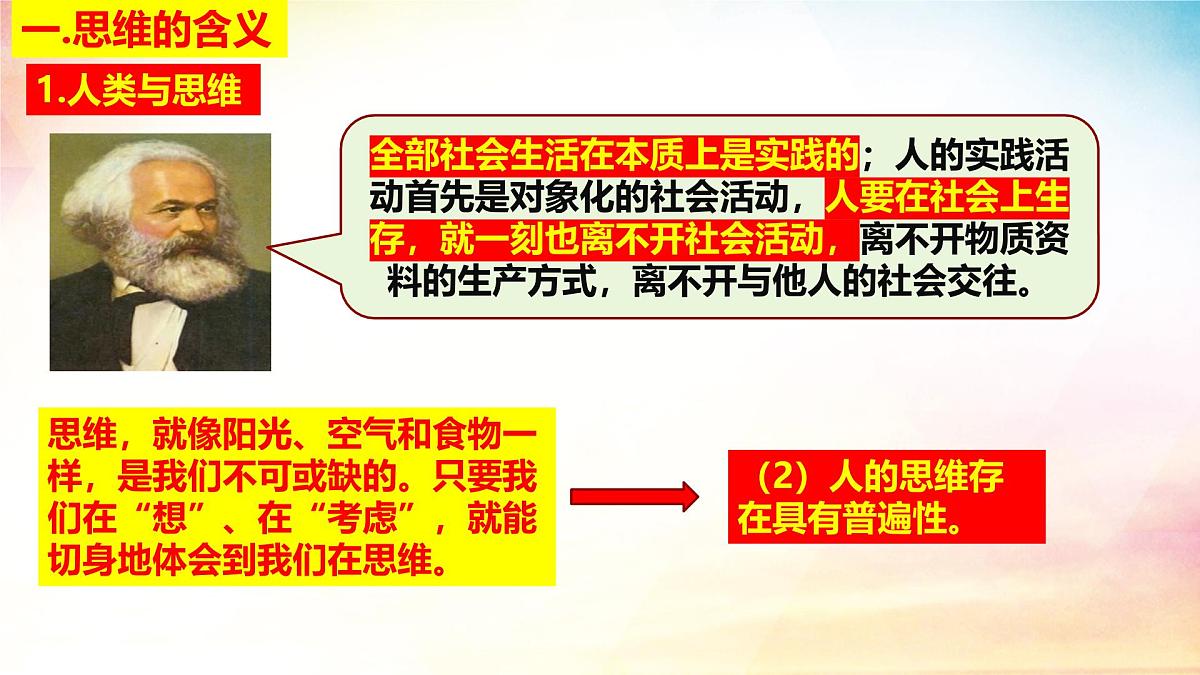 一.思维的含义

1.人类与思维

全部社会生活在本质上是实践的；人的实践活动首先是对象化的社会活动，人要在社会上生存，就一刻也离不开社会活动，离不开物质资料的生产方式，离不开与他人的社会交往。

思维，就像阳光、空气和食物一样，是我们不可或缺的。只要我们在“想”、在“考虑”，就能切身地体会到我们在思维。

（2）人的思维存在具有普遍性。